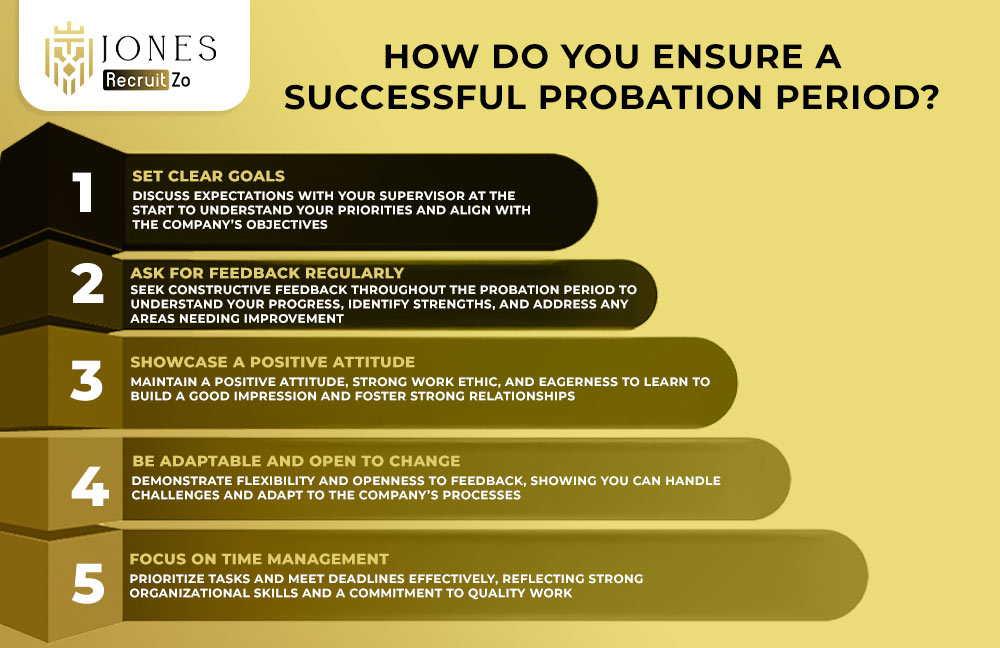 JONES
Recruit Zo

HOW DO YOU ENSURE A SUCCESSFUL PROBATION PERIOD?

1
SET CLEAR GOALS
DISCUSS EXPECTATIONS WITH YOUR SUPERVISOR AT THE START TO UNDERSTAND YOUR PRIORITIES AND ALIGN WITH THE COMPANY'S OBJECTIVES

2
ASK FOR FEEDBACK REGULARLY
SEEK CONSTRUCTIVE FEEDBACK THROUGHOUT THE PROBATION PERIOD TO UNDERSTAND YOUR PROGRESS, IDENTIFY STRENGTHS, AND ADDRESS ANY AREAS NEEDING IMPROVEMENT

3
SHOWCASE A POSITIVE ATTITUDE
MAINTAIN A POSITIVE ATTITUDE, STRONG WORK ETHIC, AND EAGERNESS TO LEARN TO BUILD A GOOD IMPRESSION AND FOSTER STRONG RELATIONSHIPS

4
BE ADAPTABLE AND OPEN TO CHANGE
DEMONSTRATE FLEXIBILITY AND OPENNESS TO FEEDBACK, SHOWING YOU CAN HANDLE CHALLENGES AND ADAPT TO THE COMPANY'S PROCESSES

5
FOCUS ON TIME MANAGEMENT
PRIORITIZE TASKS AND MEET DEADLINES EFFECTIVELY, REFLECTING STRONG ORGANIZATIONAL SKILLS AND A COMMITMENT TO QUALITY WORK